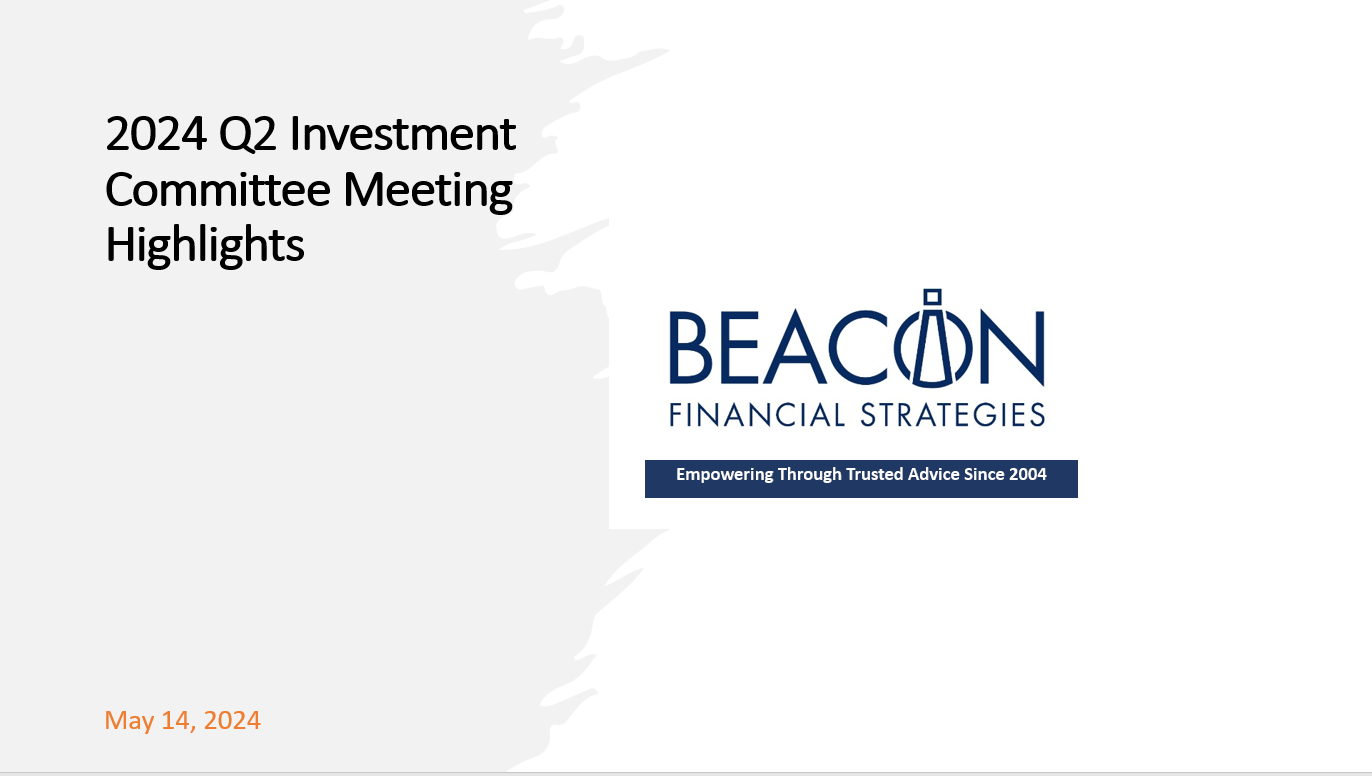 2024 Q2 Investment Committee Meeting Highlights

BEACON
FINANCIAL STRATEGIES

Empowering Through Trusted Advice Since 2004

May 14, 2024